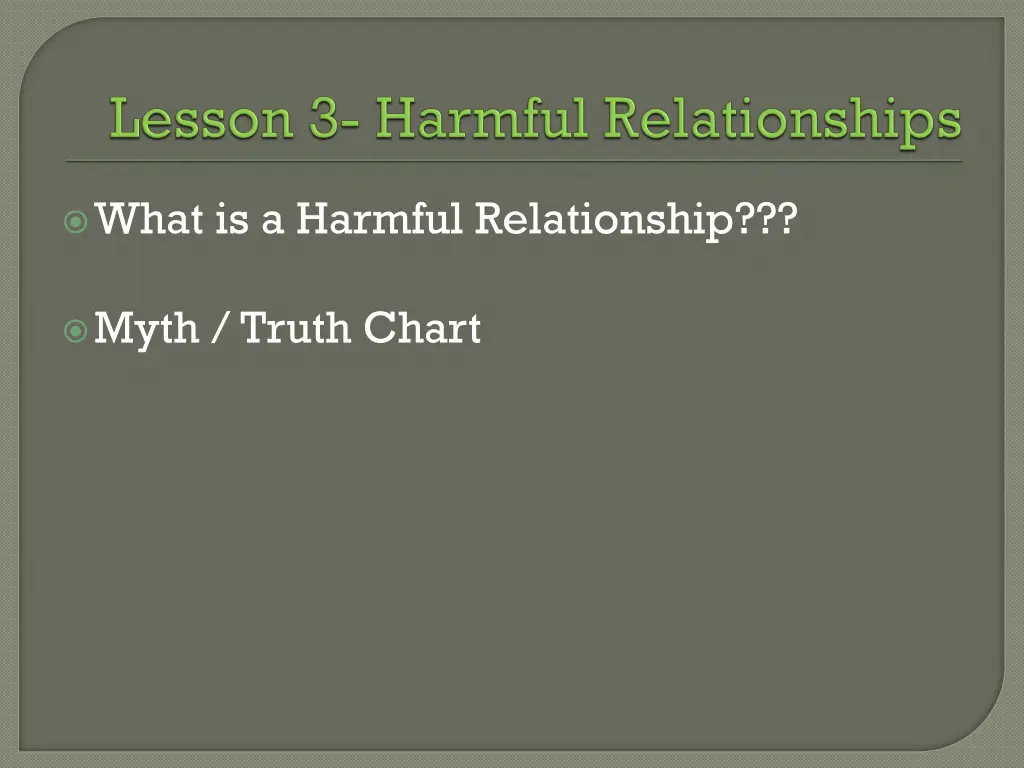 Lesson 3- Harmful Relationships

What is a Harmful Relationship???

Myth / Truth Chart